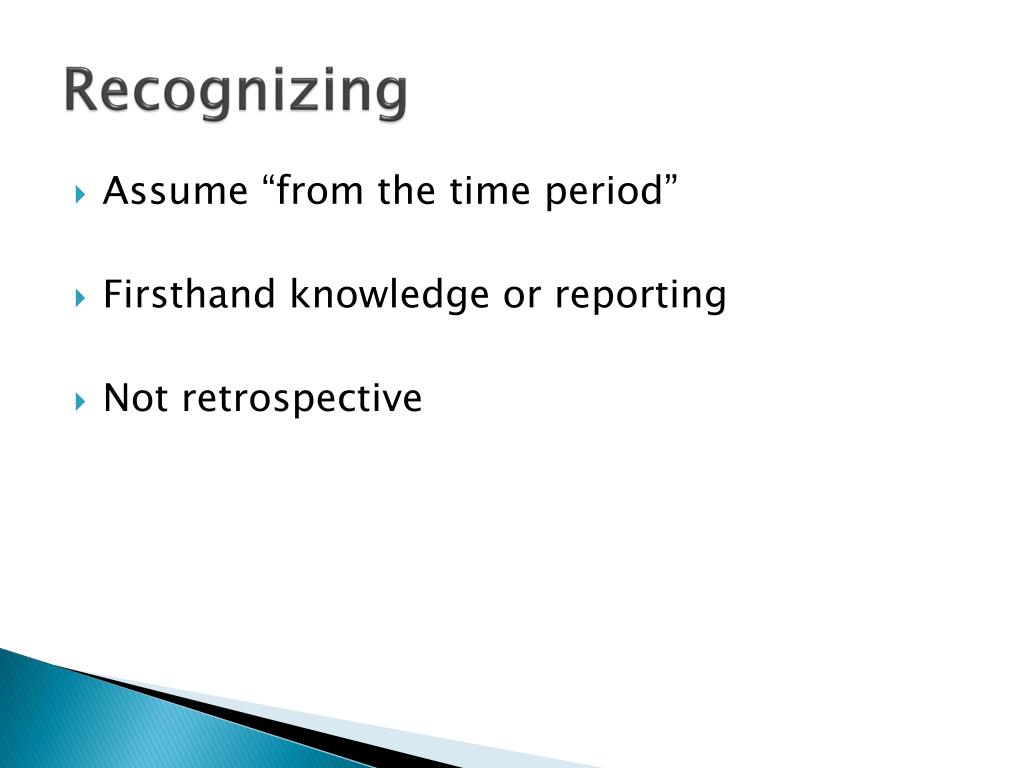 Recognizing

Assume “from the time period”

Firsthand knowledge or reporting

Not retrospective